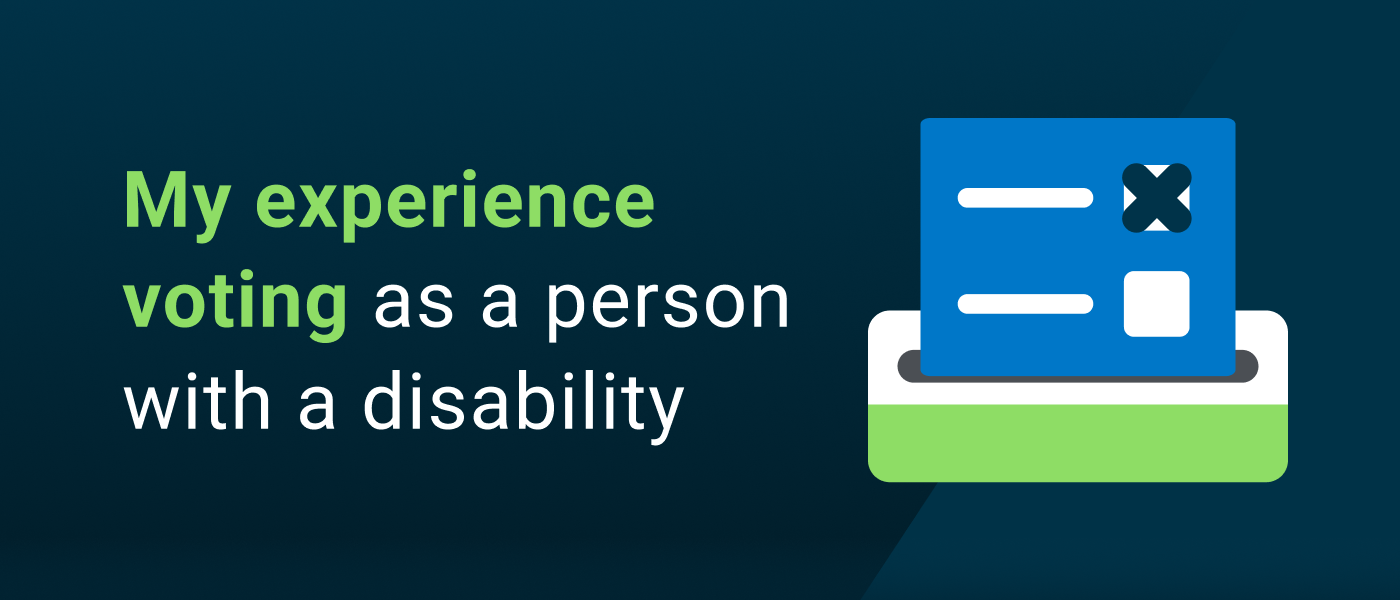 My experience voting as a person with a disability